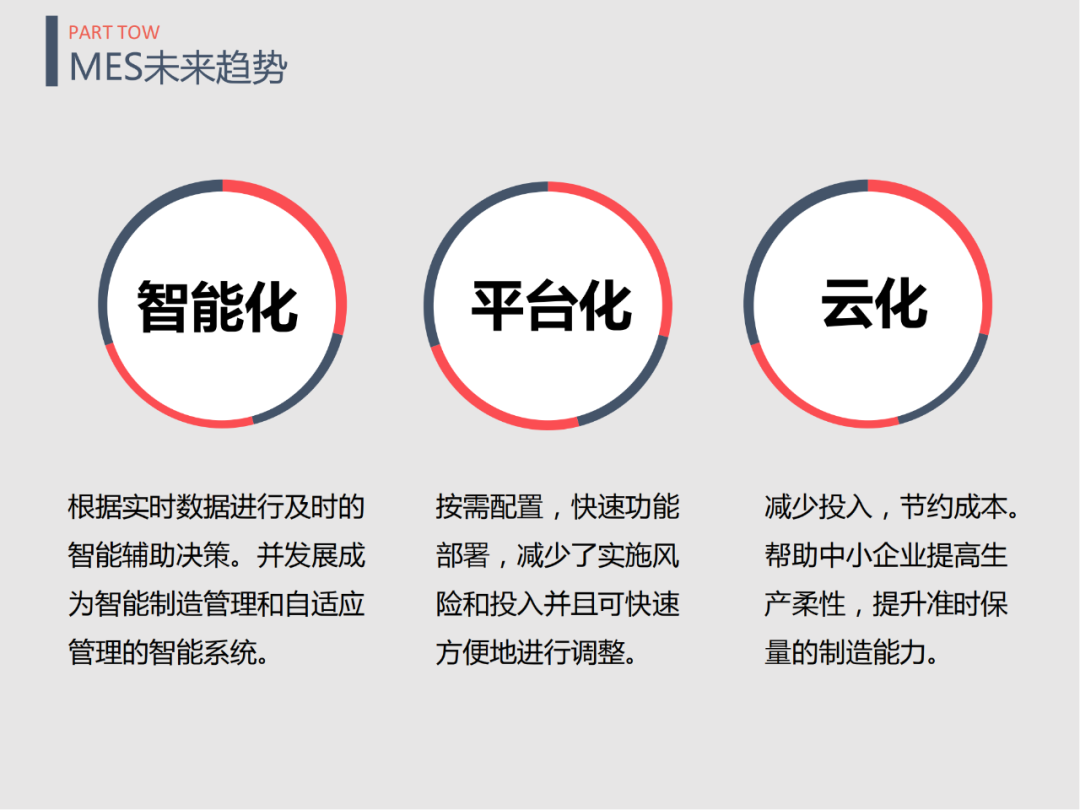 PART TOW
MES未来趋势

智能化

平台化

云化

根据实时数据进行及时的智能辅助决策。并发展成为智能制造管理和自适应管理的智能系统。

按需配置，快速功能部署，减少了实施风险和投入并且可快速方便地进行调整。

减少投入，节约成本。帮助中小企业提高生产柔性，提升准时保量的制造能力。